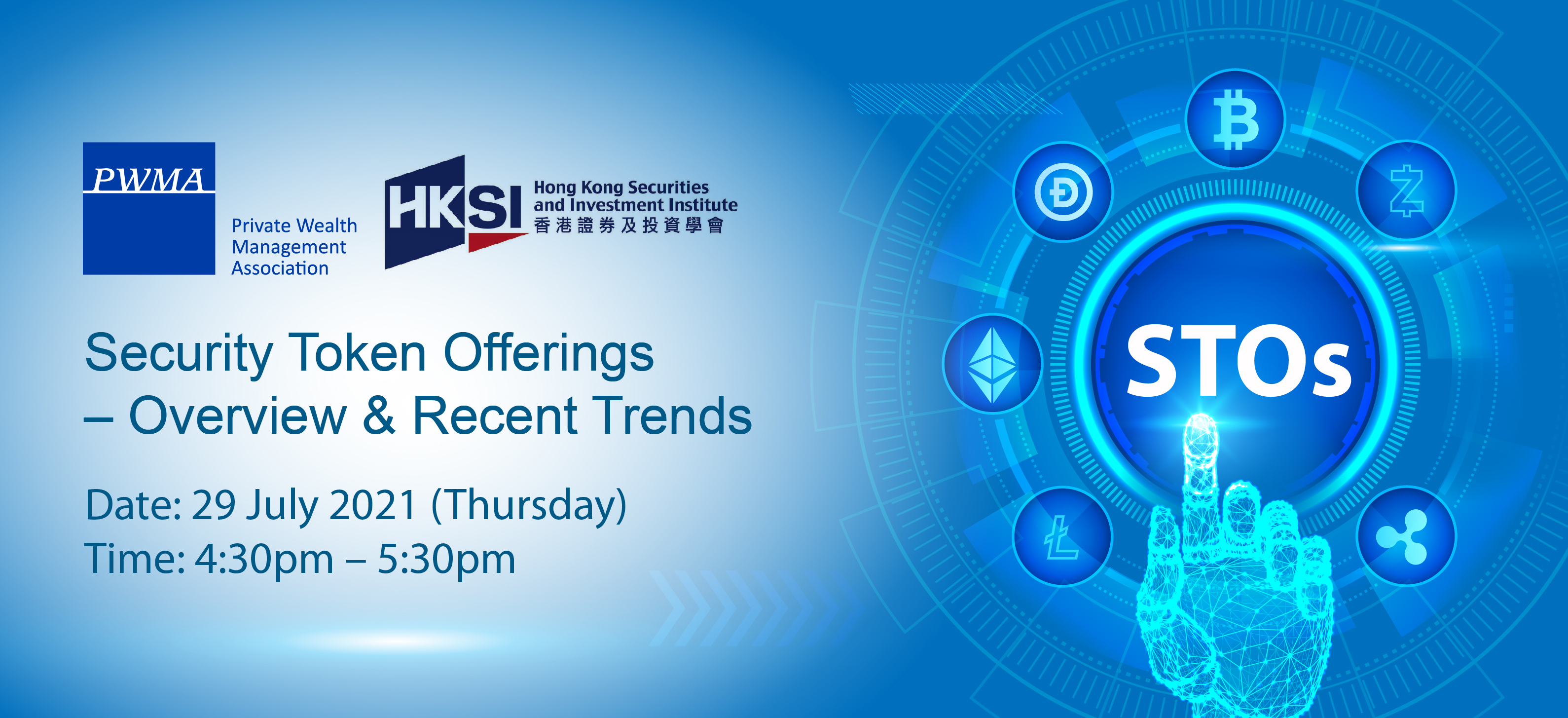 PWMA

Private Wealth Management Association

HKSI Hong Kong Securities and Investment Institute 香港證券及投資學會

Security Token Offerings – Overview & Recent Trends

Date: 29 July 2021 (Thursday)
Time: 4:30pm – 5:30pm

STOs